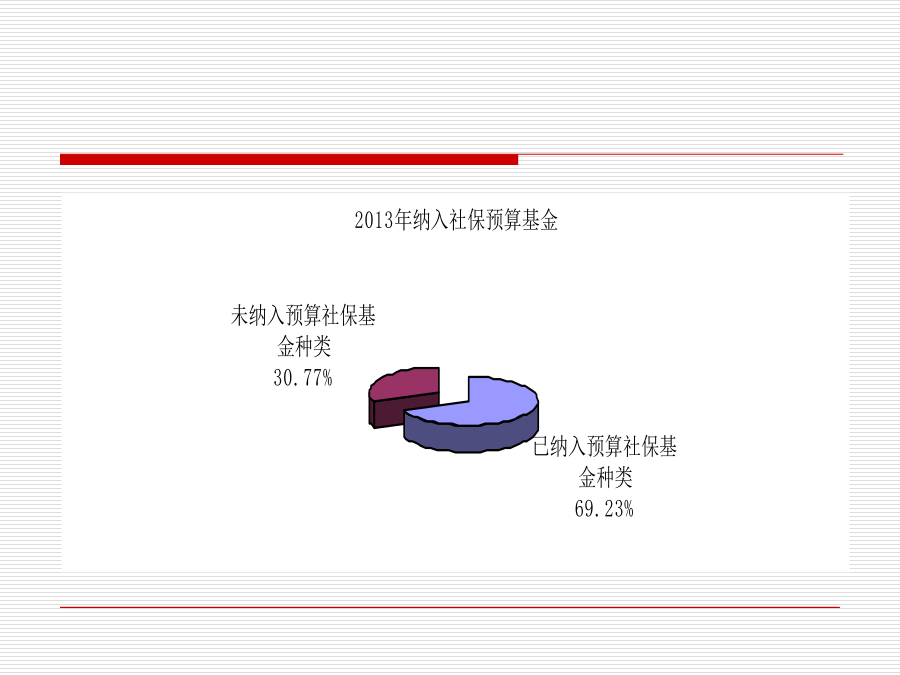 2013年纳入社保预算基金

未纳入预算社保基金种类
30.77%

已纳入预算社保基金种类
69.23%